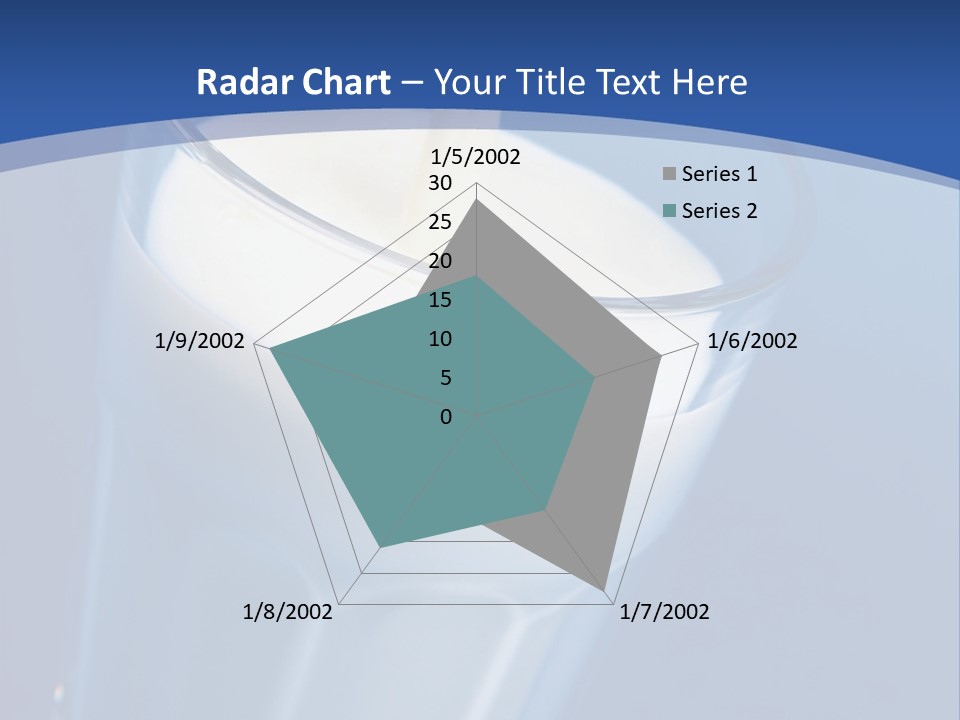 Radar Chart – Your Title Text Here

1/5/2002
30
25
20
15
10
5
0
1/6/2002
1/7/2002
1/8/2002
1/9/2002

Series 1
Series 2